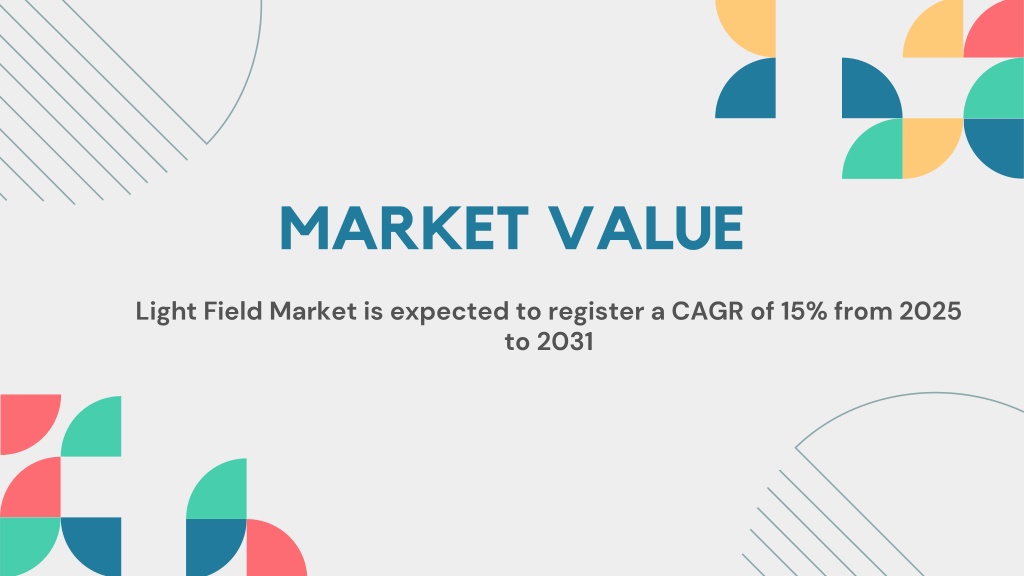 MARKET VALUE

Light Field Market is expected to register a CAGR of 15% from 2025 to 2031